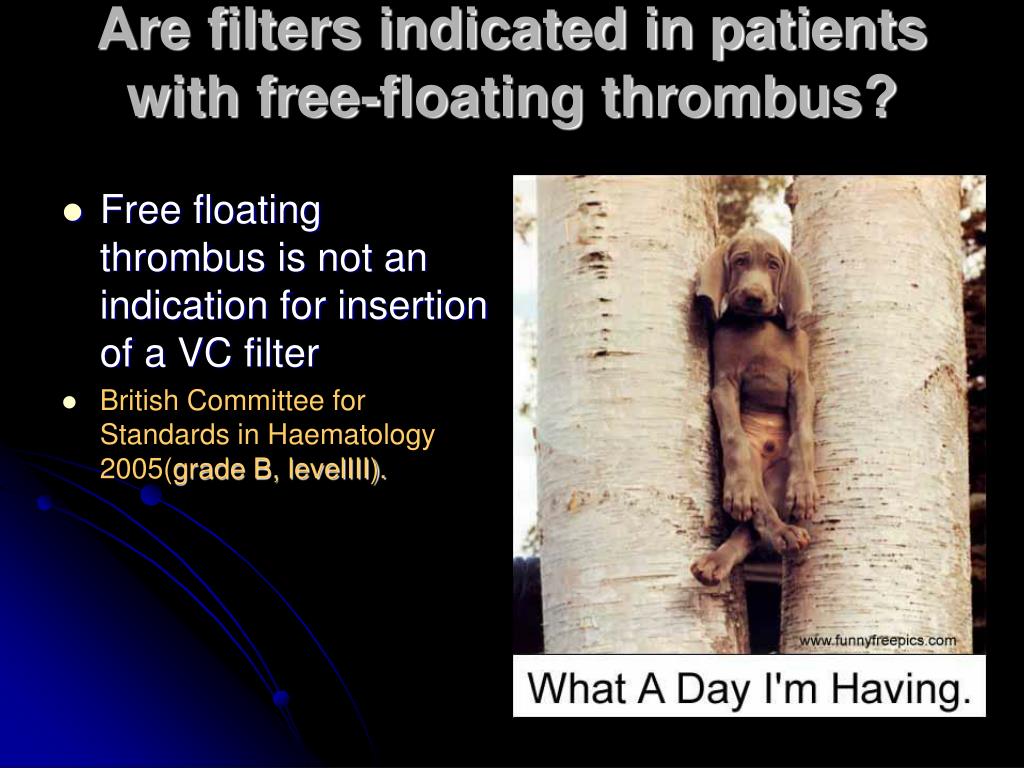 Are filters indicated in patients with free-floating thrombus?

- Free floating thrombus is not an indication for insertion of a VC filter
- British Committee for Standards in Haematology 2005(grade B, levelIII).

www.funnyfreepics.com

What A Day I'm Having.